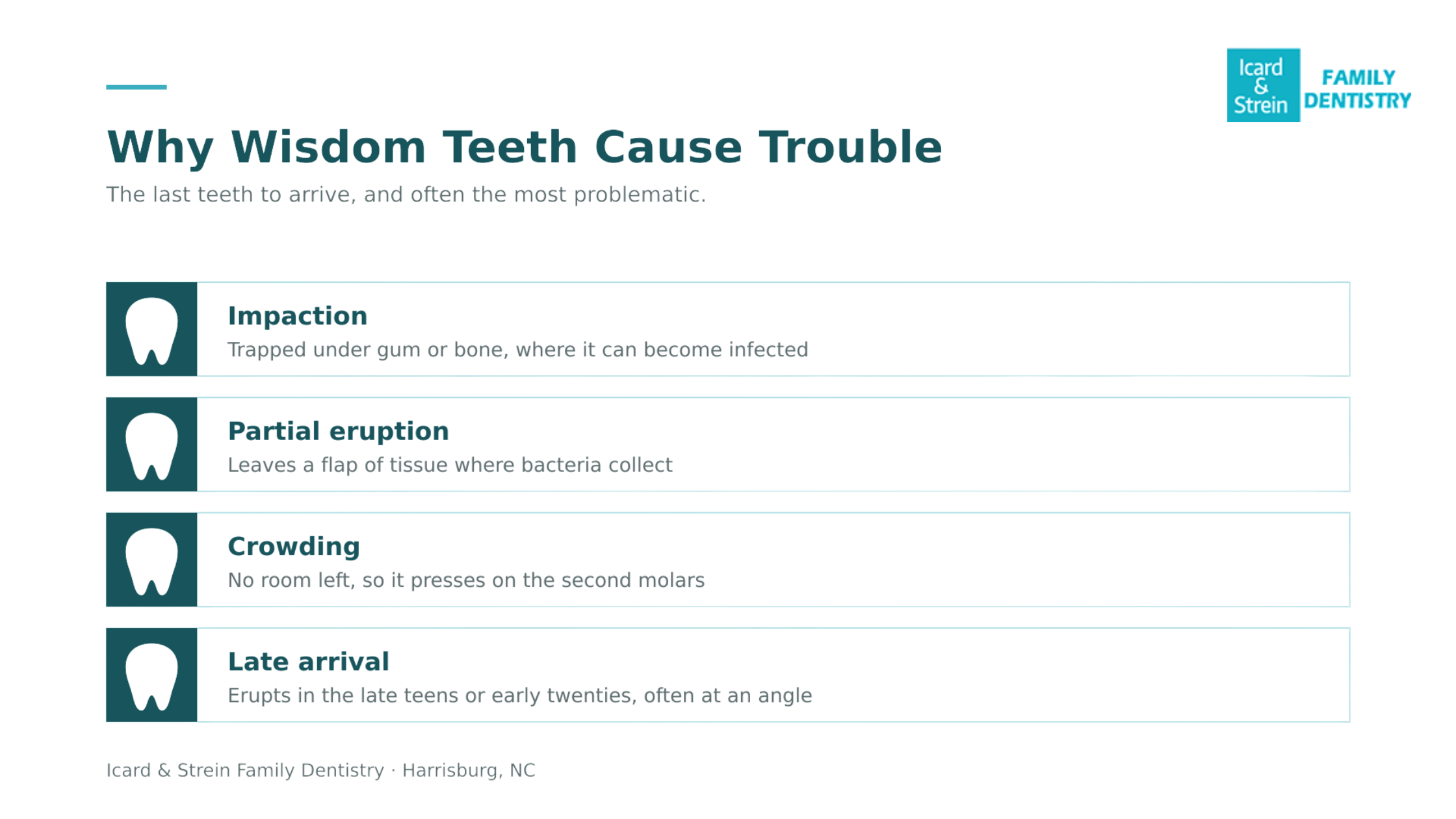 Icard & Strein FAMILY DENTISTRY

Why Wisdom Teeth Cause Trouble

The last teeth to arrive, and often the most problematic.

Impaction
Trapped under gum or bone, where it can become infected

Partial eruption
Leaves a flap of tissue where bacteria collect

Crowding
No room left, so it presses on the second molars

Late arrival
Erupts in the late teens or early twenties, often at an angle

Icard & Strein Family Dentistry · Harrisburg, NC